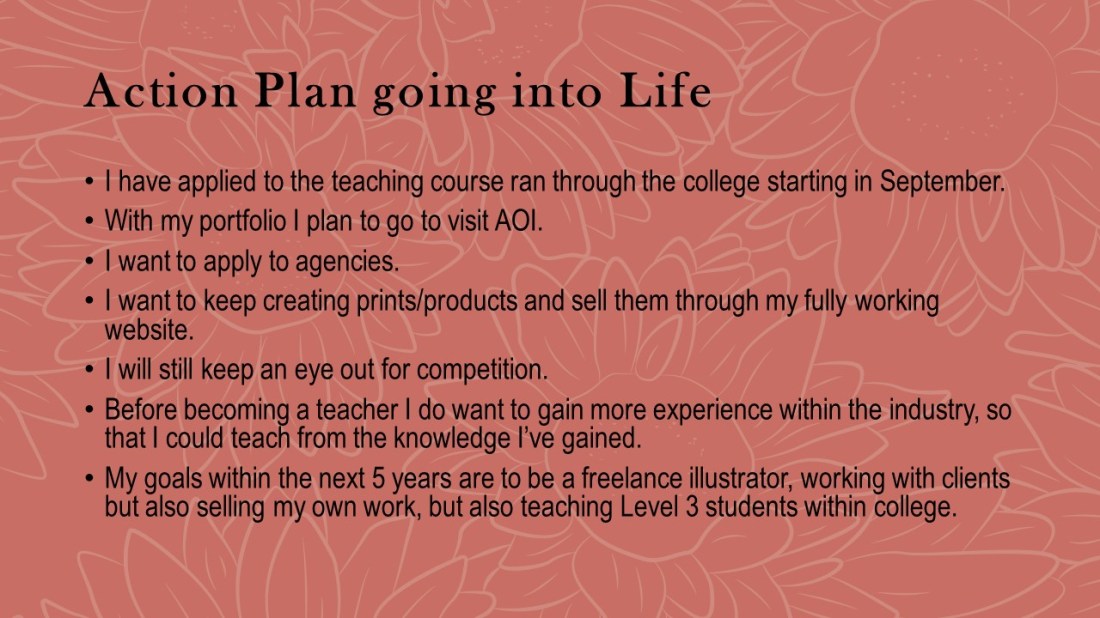 Action Plan going into Life

• I have applied to the teaching course ran through the college starting in September.
• With my portfolio I plan to go to visit AOI.
• I want to apply to agencies.
• I want to keep creating prints/products and sell them through my fully working website.
• I will still keep an eye out for competition.
• Before becoming a teacher I do want to gain more experience within the industry, so that I could teach from the knowledge I've gained.
• My goals within the next 5 years are to be a freelance illustrator, working with clients but also selling my own work, but also teaching Level 3 students within college.